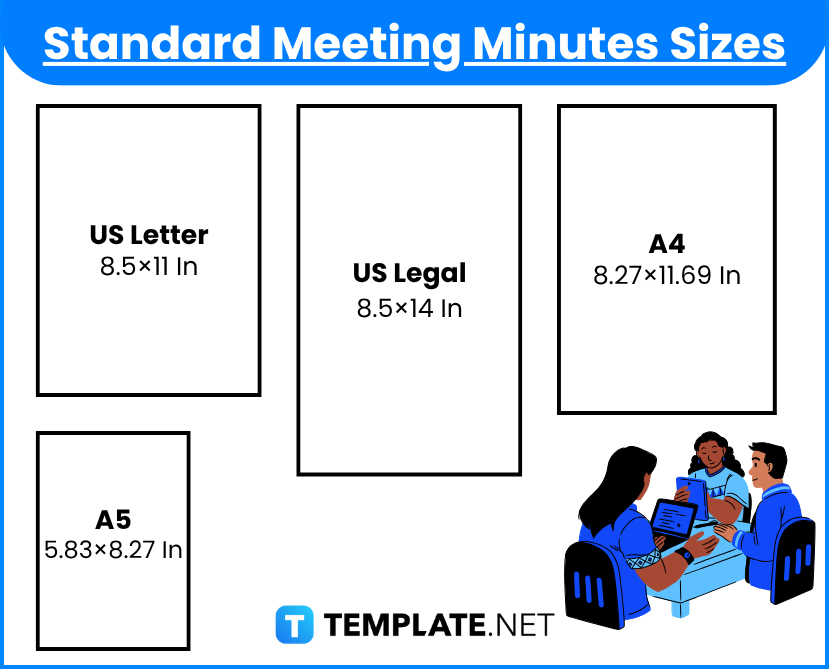 Standard Meeting Minutes Sizes

US Letter
8.5×11 In

US Legal
8.5×14 In

A4
8.27×11.69 In

A5
5.83×8.27 In

T TEMPLATE.NET